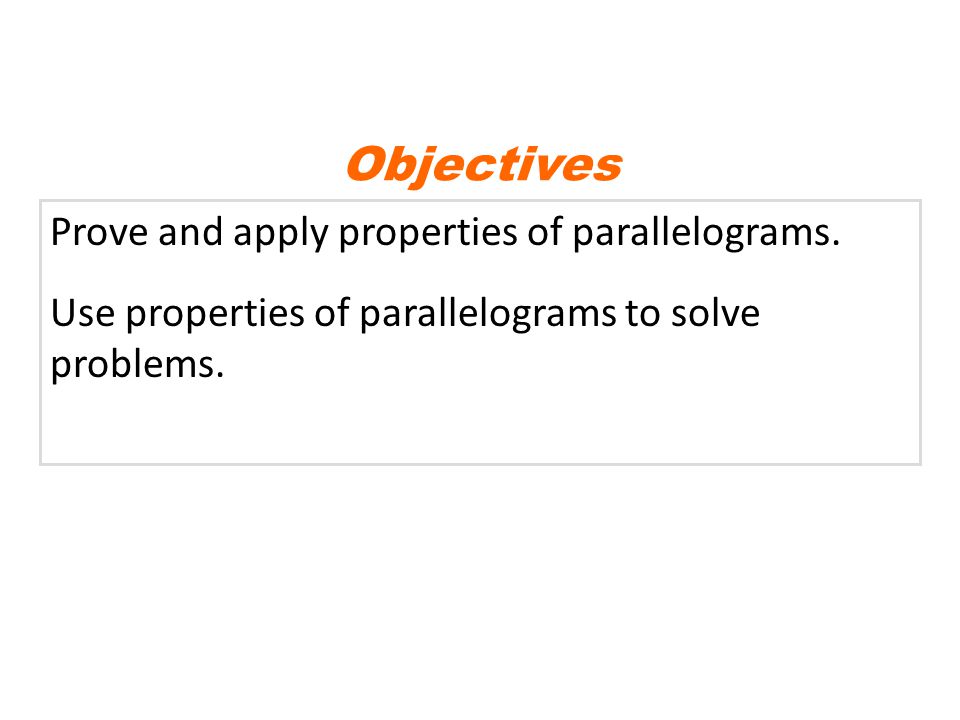 Objectives

Prove and apply properties of parallelograms.

Use properties of parallelograms to solve problems.